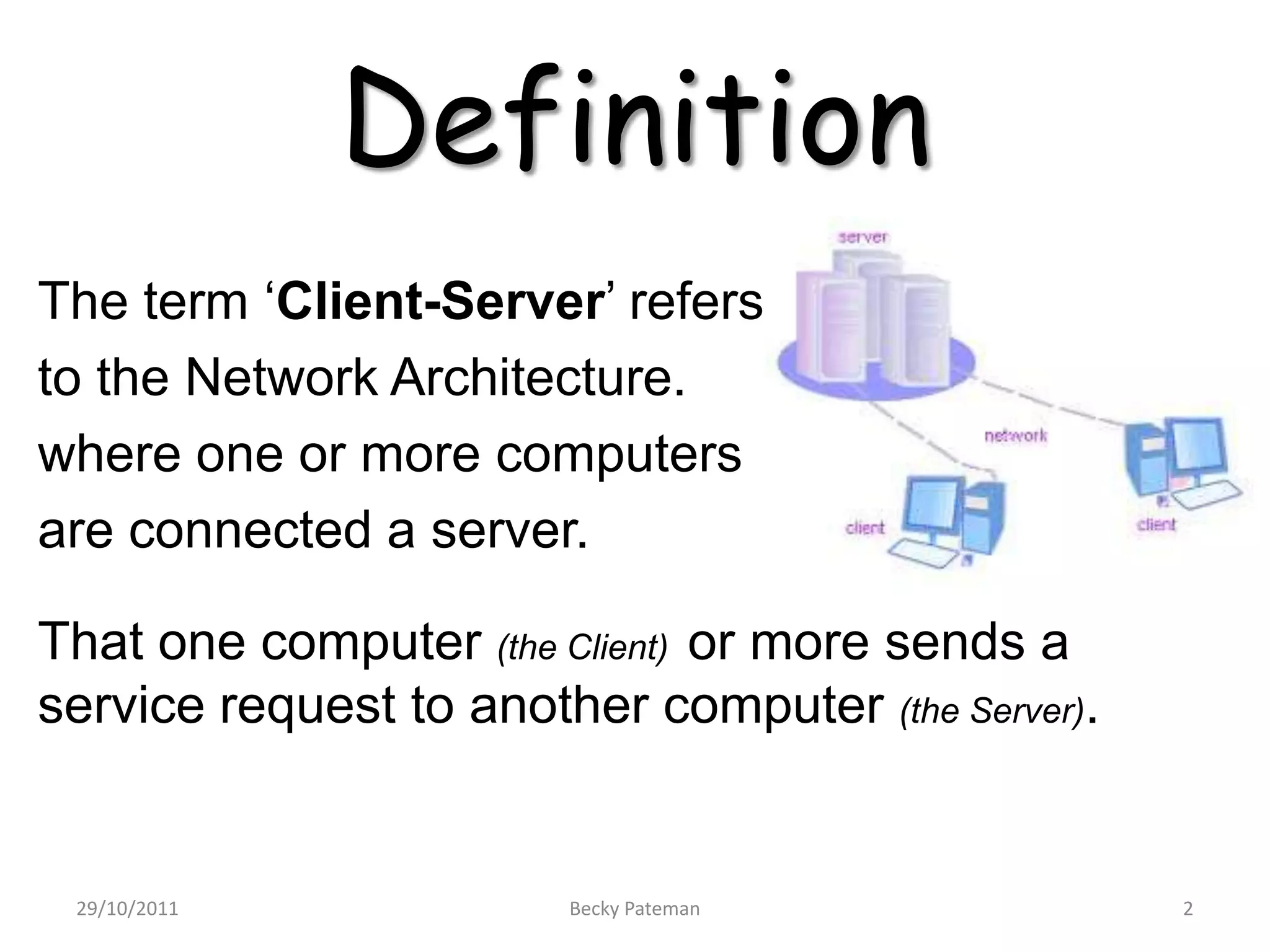 Definition

The term ‘Client-Server’ refers to the Network Architecture. where one or more computers are connected a server.

server

network

client

client

That one computer (the Client) or more sends a service request to another computer (the Server).

29/10/2011

Becky Pateman

2